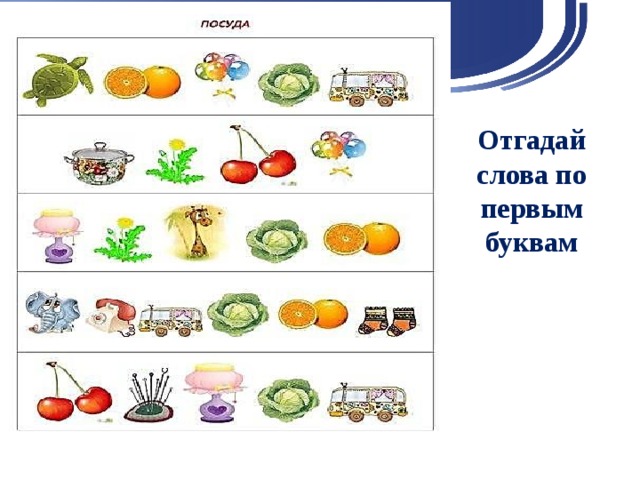 ПОСУДА

Отгадай слова по первым буквам